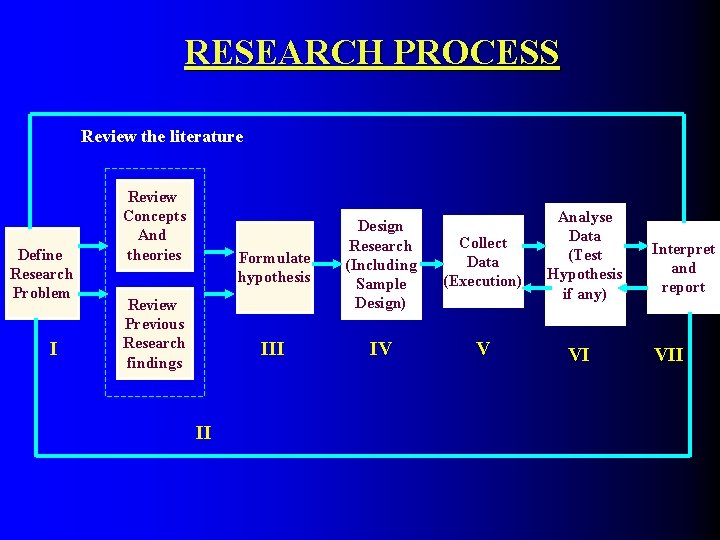 RESEARCH PROCESS

Review the literature

Define Research Problem

I

Review Concepts And theories

Review Previous Research findings

II

Formulate hypothesis

III

Design Research (Including Sample Design)

IV

Collect Data (Execution)

V

Analyse Data (Test Hypothesis if any)

VI

Interpret and report

VII